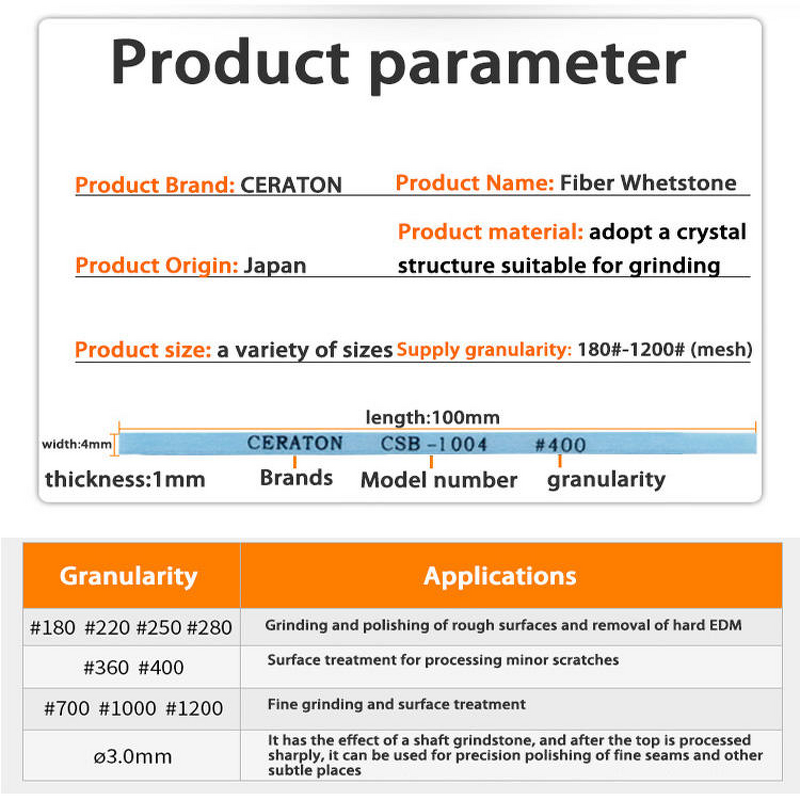 Product parameter

Product Brand: CERATON

Product Name: Fiber Whetstone

Product Origin: Japan

Product material: adopt a crystal structure suitable for grinding

Product size: a variety of sizes

Supply granularity: 180#-1200# (mesh)

length:100mm

width:4mm

CERATON CSB -1004 #400

thickness:1mm

Brands

Model number

granularity

| Granularity | Applications |
|---|---|
| #180 #220 #250 #280 | Grinding and polishing of rough surfaces and removal of hard EDM |
| #360 #400 | Surface treatment for processing minor scratches |
| #700 #1000 #1200 | Fine grinding and surface treatment |
| ø3.0mm | It has the effect of a shaft grindstone, and after the top is processed sharply, it can be used for precision polishing of fine seams and other subtle places |